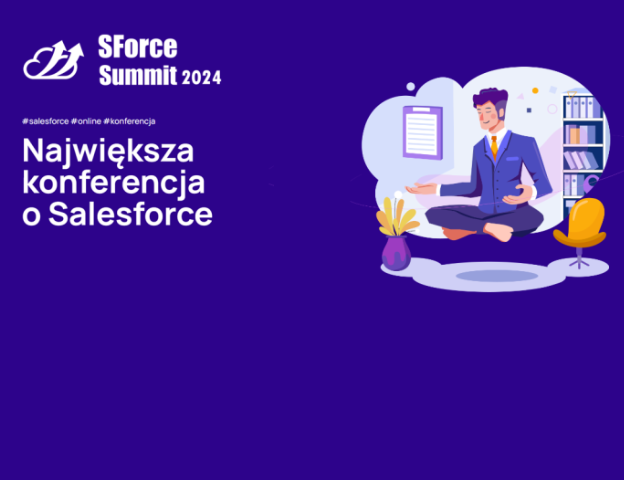 SForce Summit 2024

#salesforce #online #konferencja

Największa konferencja o Salesforce